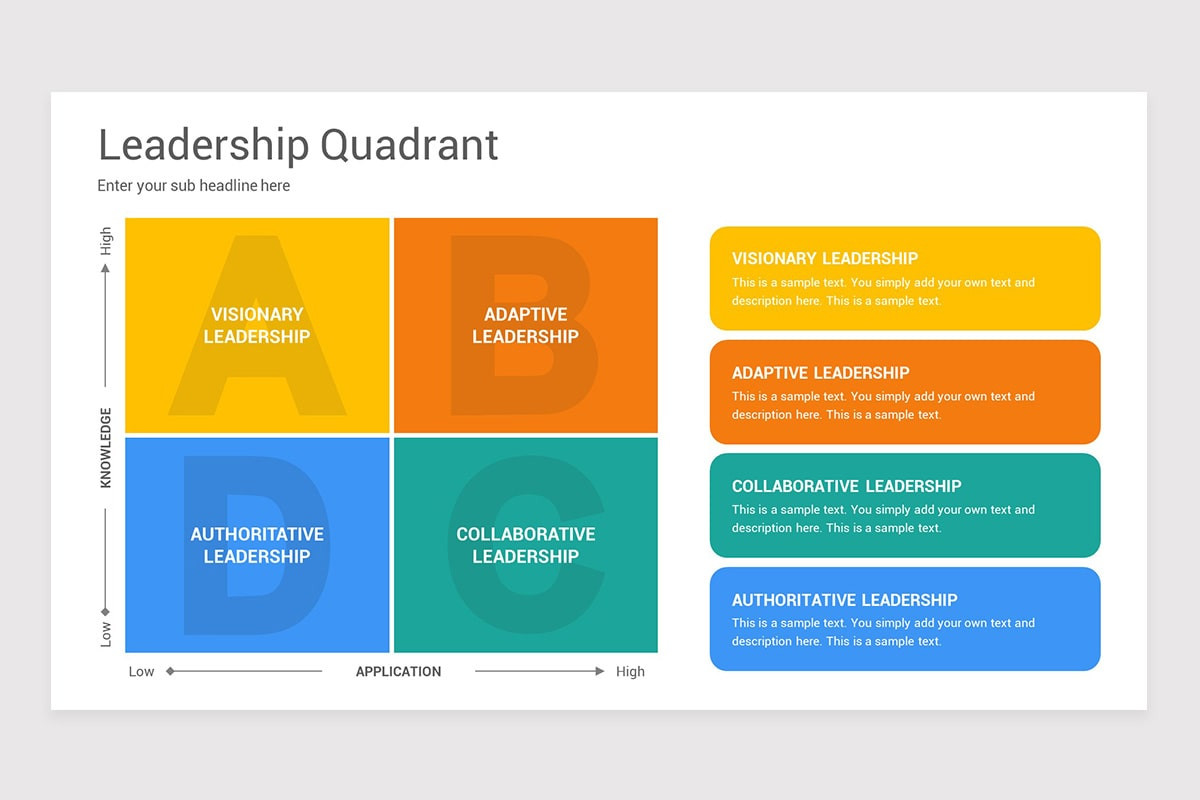 Leadership Quadrant

Enter your sub headline here

High

KNOWLEDGE

Low

A
VISIONARY LEADERSHIP

B
ADAPTIVE LEADERSHIP

D
AUTHORITATIVE LEADERSHIP

C
COLLABORATIVE LEADERSHIP

Low APPLICATION High

VISIONARY LEADERSHIP
This is a sample text. You simply add your own text and description here. This is a sample text.

ADAPTIVE LEADERSHIP
This is a sample text. You simply add your own text and description here. This is a sample text.

COLLABORATIVE LEADERSHIP
This is a sample text. You simply add your own text and description here. This is a sample text.

AUTHORITATIVE LEADERSHIP
This is a sample text. You simply add your own text and description here. This is a sample text.